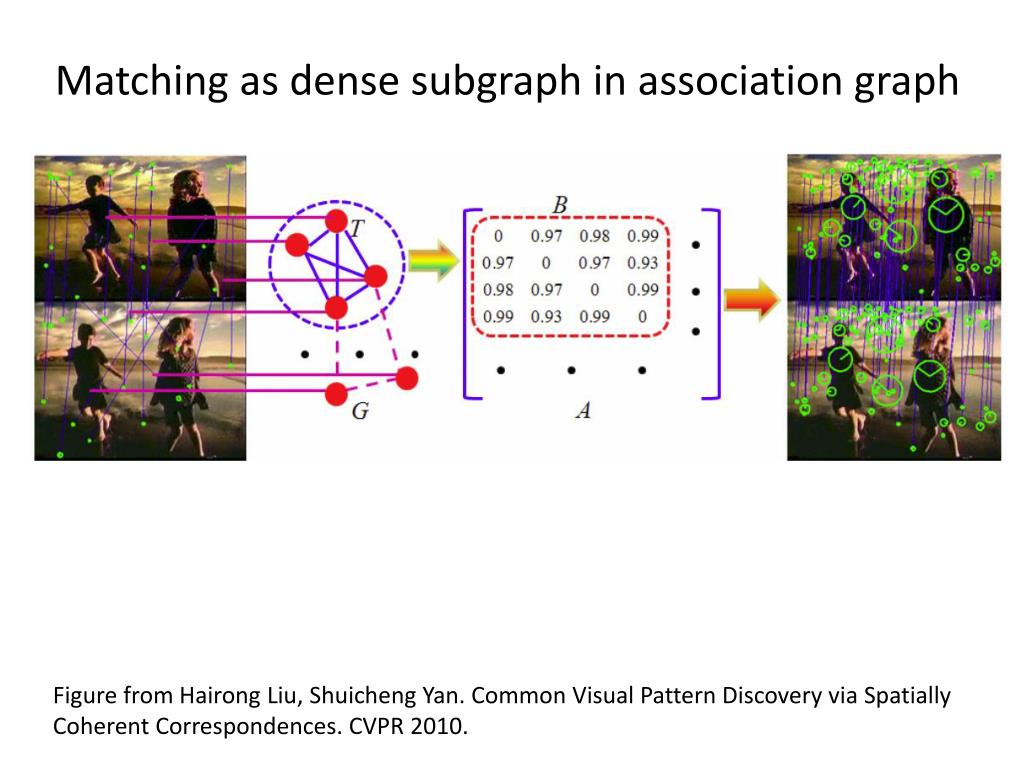 Matching as dense subgraph in association graph

$T$

$G$

$B$

| 0 | 0.97 | 0.98 | 0.99 |
|---|---|---|---|
| 0.97 | 0 | 0.97 | 0.93 |
| 0.98 | 0.97 | 0 | 0.99 |
| 0.99 | 0.93 | 0.99 | 0 |

$A$

Figure from Hairong Liu, Shuicheng Yan. Common Visual Pattern Discovery via Spatially Coherent Correspondences. CVPR 2010.